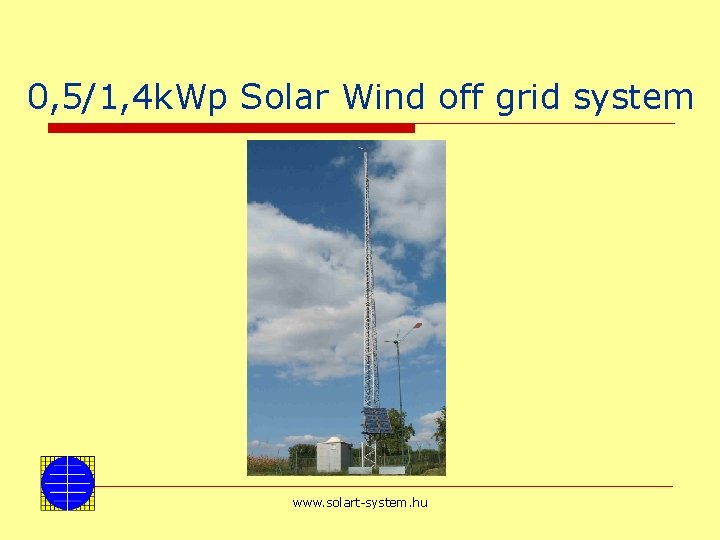 0,5/1,4kWp Solar Wind off grid system

www.solart-system.hu